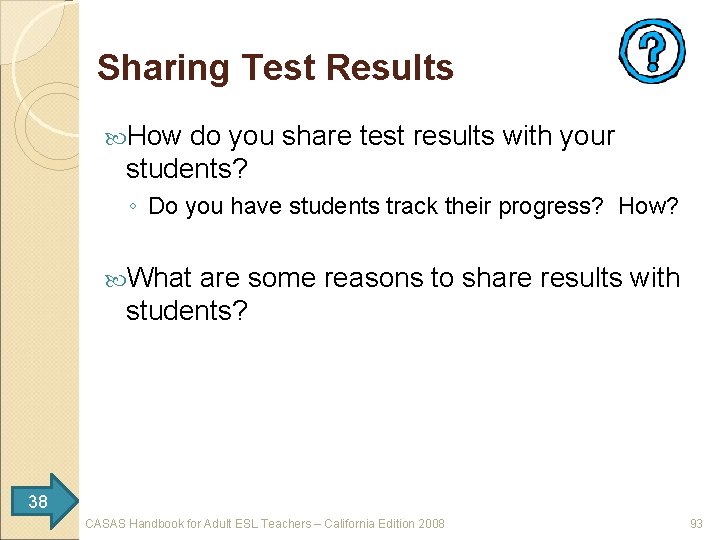 Sharing Test Results

?

How do you share test results with your students?

◦ Do you have students track their progress? How?

What are some reasons to share results with students?

38

CASAS Handbook for Adult ESL Teachers – California Edition 2008

93